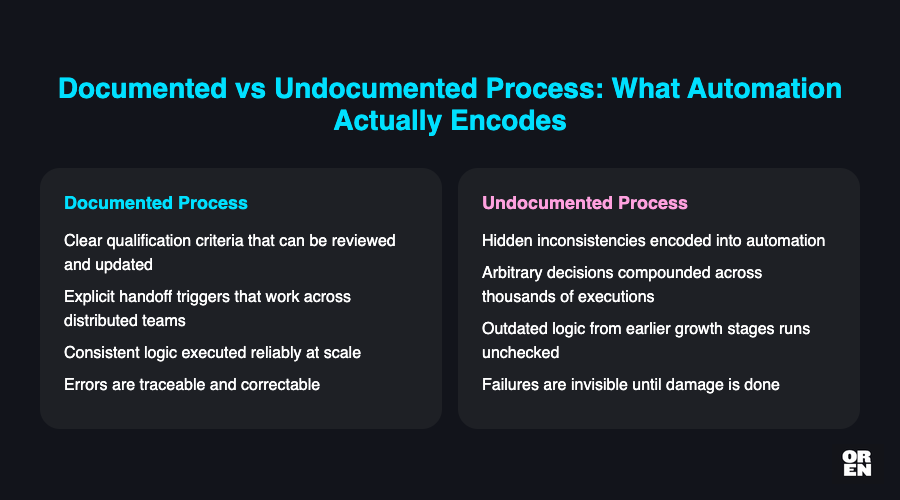 Documented vs Undocumented Process: What Automation Actually Encodes

Documented Process

Clear qualification criteria that can be reviewed and updated

Explicit handoff triggers that work across distributed teams

Consistent logic executed reliably at scale

Errors are traceable and correctable

Undocumented Process

Hidden inconsistencies encoded into automation

Arbitrary decisions compounded across thousands of executions

Outdated logic from earlier growth stages runs unchecked

Failures are invisible until damage is done

OR
EN